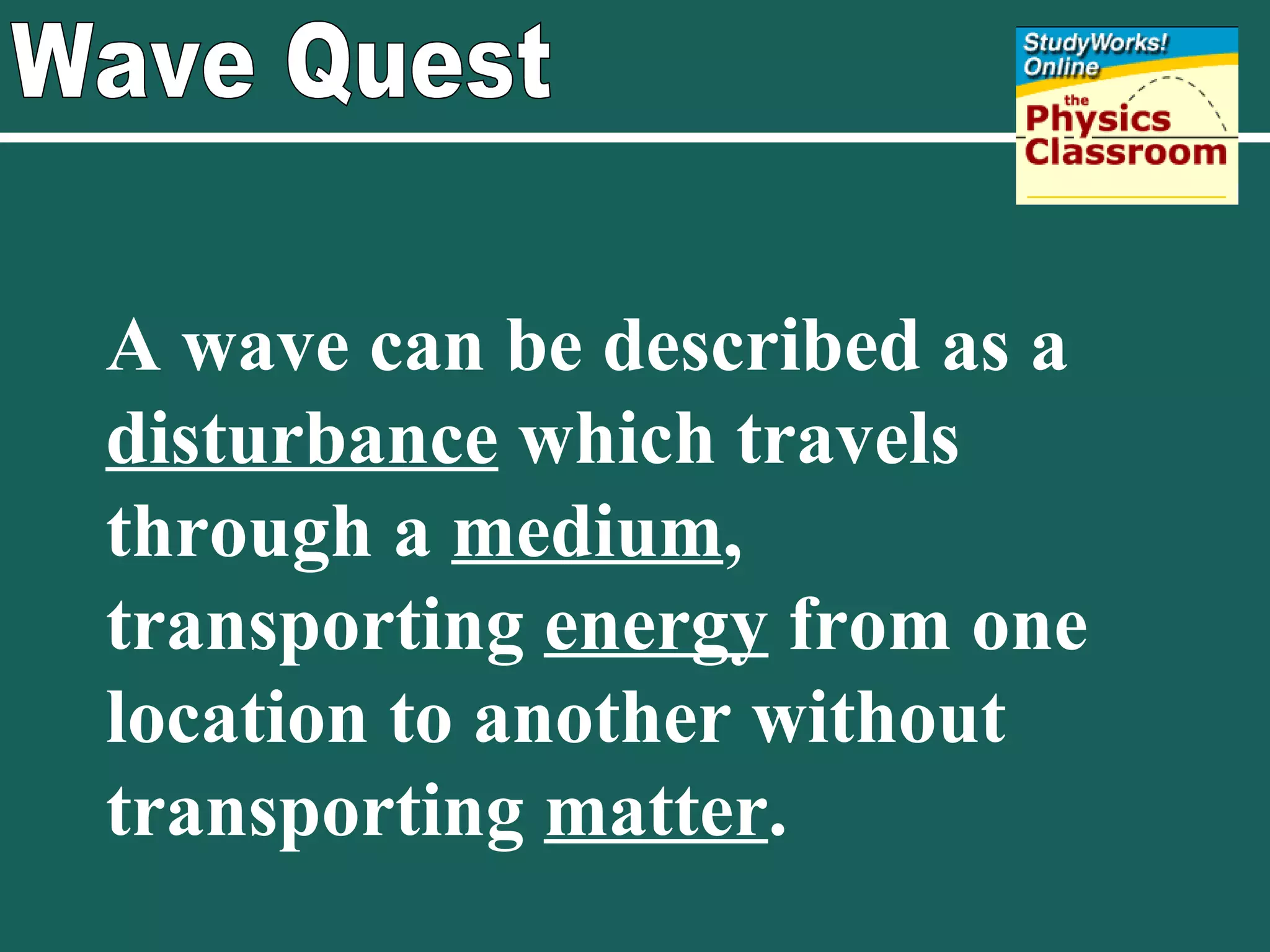 Wave Quest

StudyWorks! Online
the Physics Classroom

A wave can be described as a disturbance which travels through a medium, transporting energy from one location to another without transporting matter.